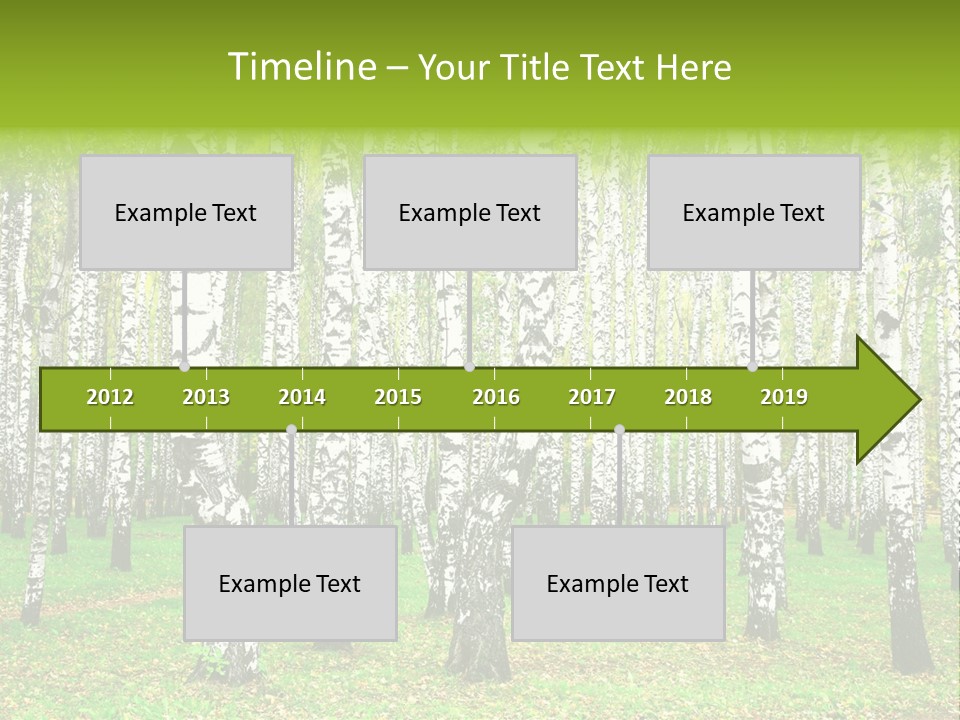 Timeline – Your Title Text Here

Example Text

Example Text

Example Text

2012 2013 2014 2015 2016 2017 2018 2019

Example Text

Example Text